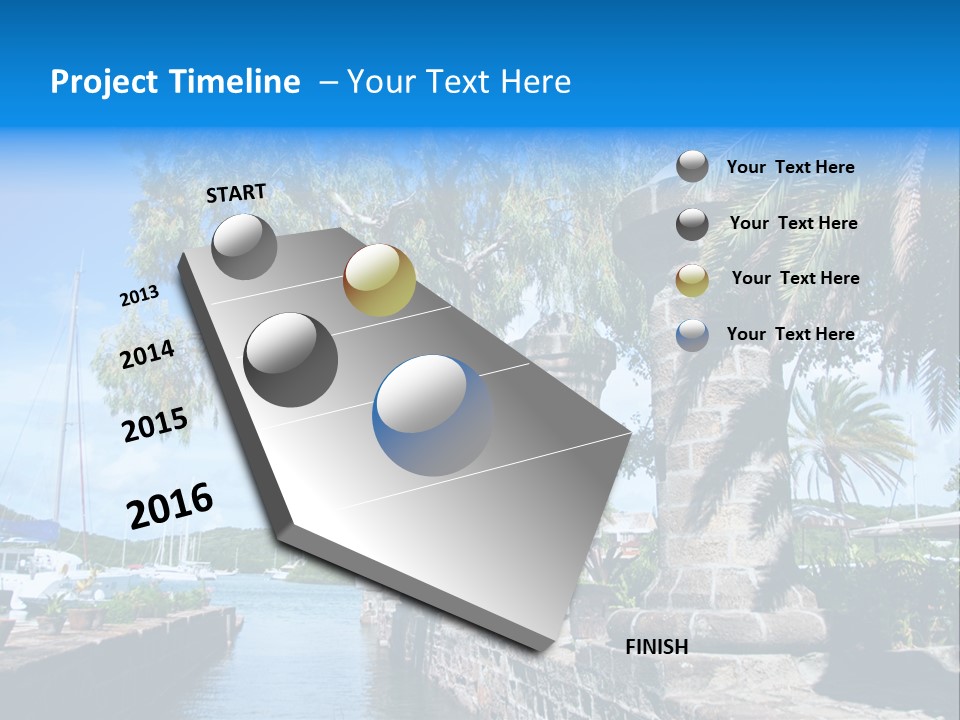 Project Timeline – Your Text Here

START

2013

2014

2015

2016

FINISH

Your Text Here

Your Text Here

Your Text Here

Your Text Here